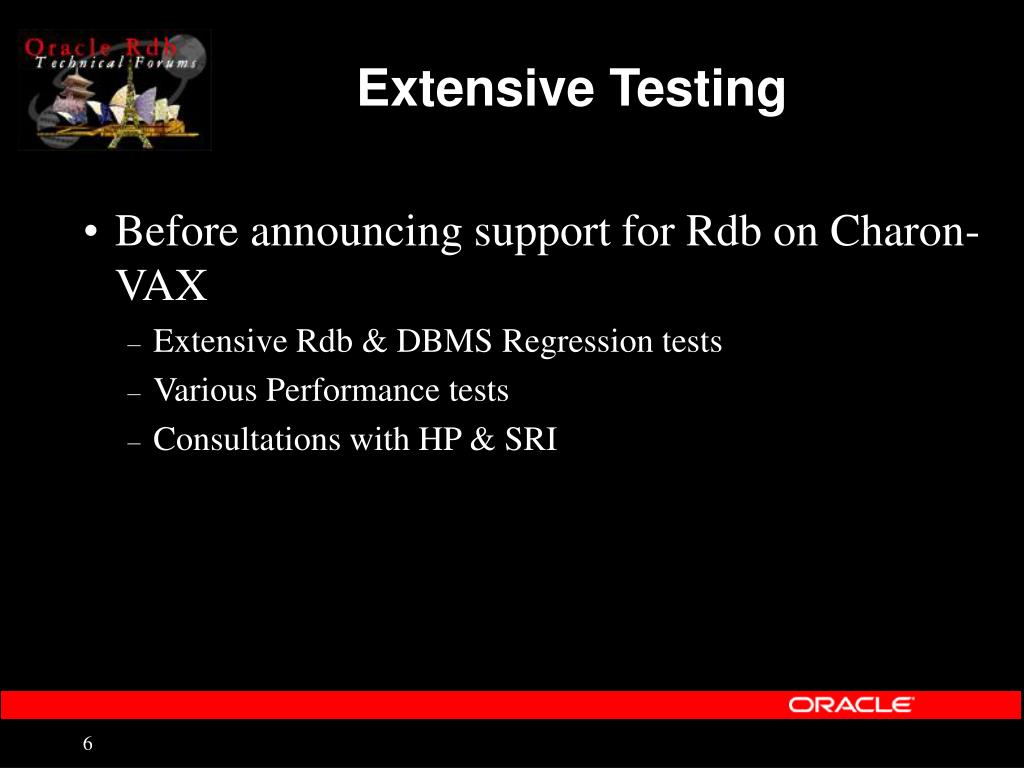 Oracle Rdb
Technical Forums

Extensive Testing

• Before announcing support for Rdb on Charon-VAX
– Extensive Rdb & DBMS Regression tests
– Various Performance tests
– Consultations with HP & SRI

ORACLE

6